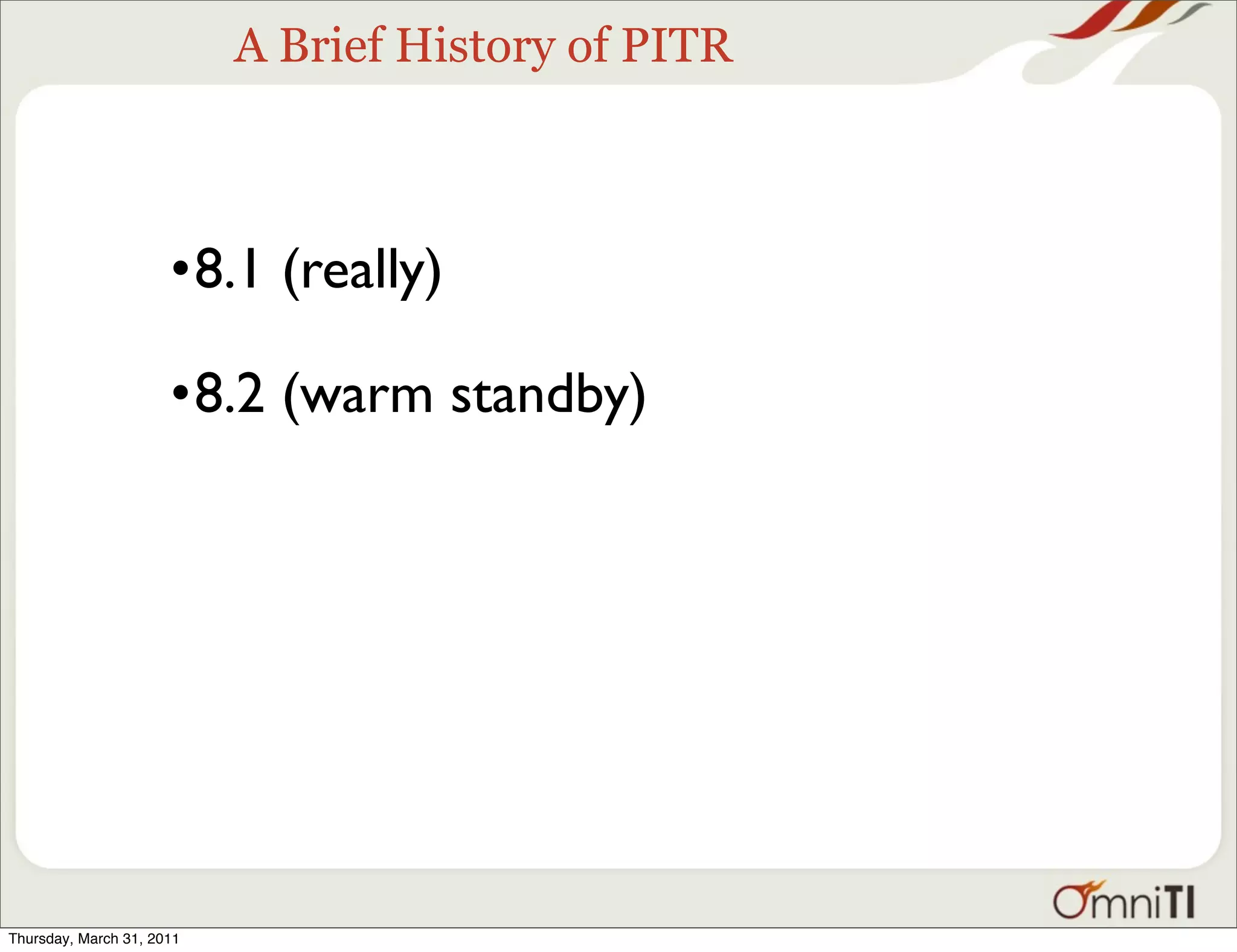 A Brief History of PITR

•8.1 (really)

•8.2 (warm standby)

OmniTI

Thursday, March 31, 2011